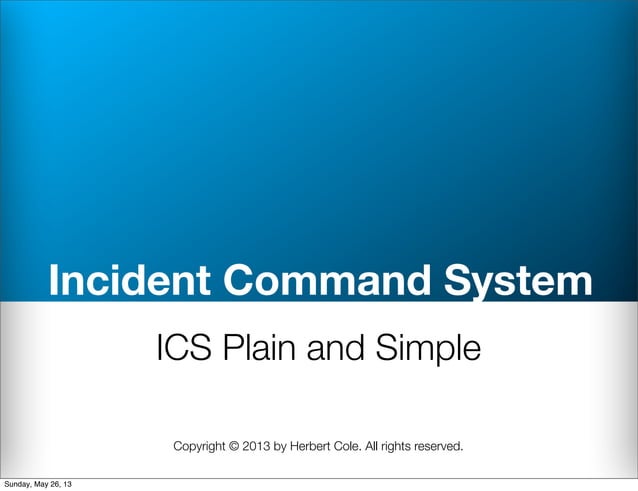 Incident Command System

ICS Plain and Simple

Copyright © 2013 by Herbert Cole. All rights reserved.

Sunday, May 26, 13